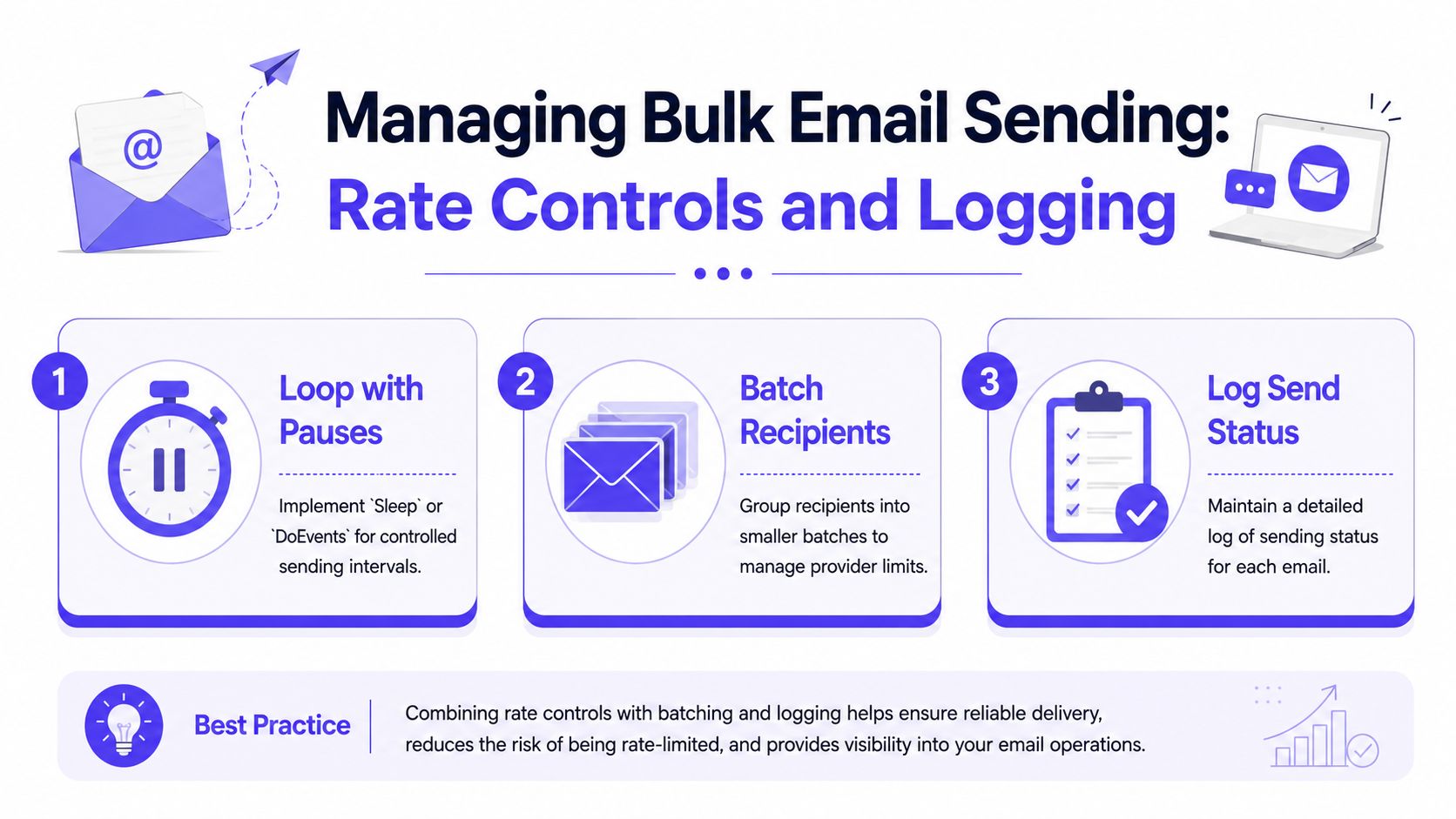 @

Managing Bulk Email Sending:
Rate Controls and Logging

1

Loop with Pauses

Implement `Sleep` or `DoEvents` for controlled sending intervals.

2

Batch Recipients

Group recipients into smaller batches to manage provider limits.

3

Log Send Status

Maintain a detailed log of sending status for each email.

Best Practice

Combining rate controls with batching and logging helps ensure reliable delivery, reduces the risk of being rate-limited, and provides visibility into your email operations.